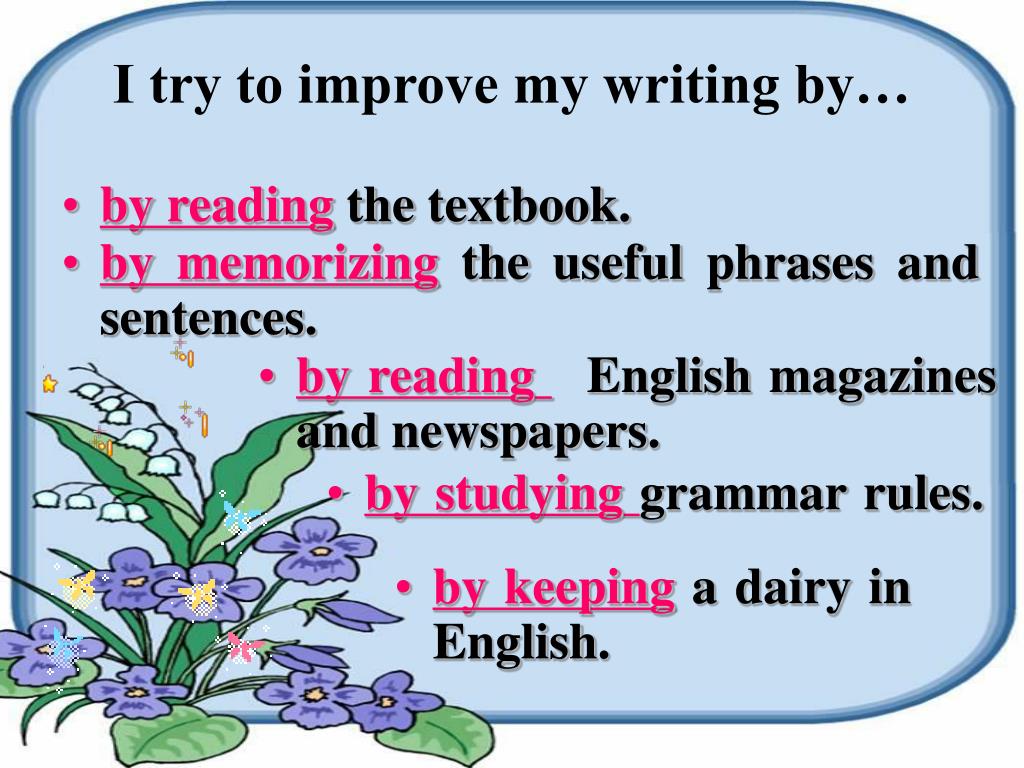 I try to improve my writing by…

• by reading the textbook.
• by memorizing the useful phrases and sentences.
• by reading English magazines and newspapers.
• by studying grammar rules.
• by keeping a dairy in English.